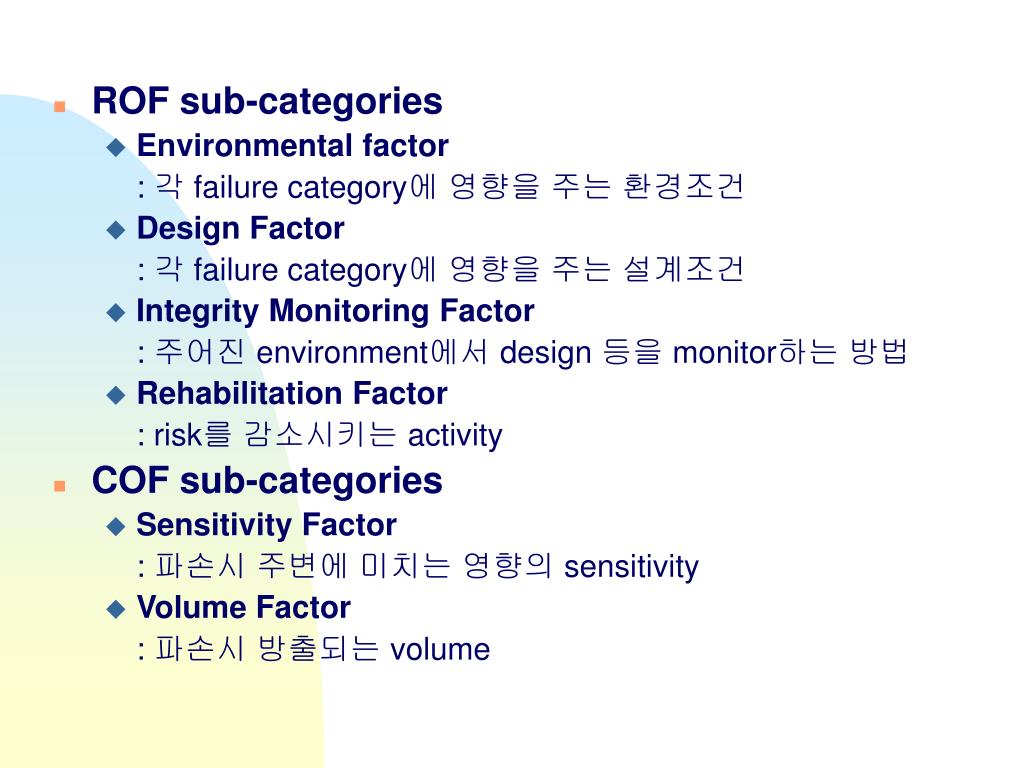 ROF sub-categories

Environmental factor
: 각 failure category에 영향을 주는 환경조건

Design Factor
: 각 failure category에 영향을 주는 설계조건

Integrity Monitoring Factor
: 주어진 environment에서 design 등을 monitor하는 방법

Rehabilitation Factor
: risk를 감소시키는 activity

COF sub-categories

Sensitivity Factor
: 파손시 주변에 미치는 영향의 sensitivity

Volume Factor
: 파손시 방출되는 volume